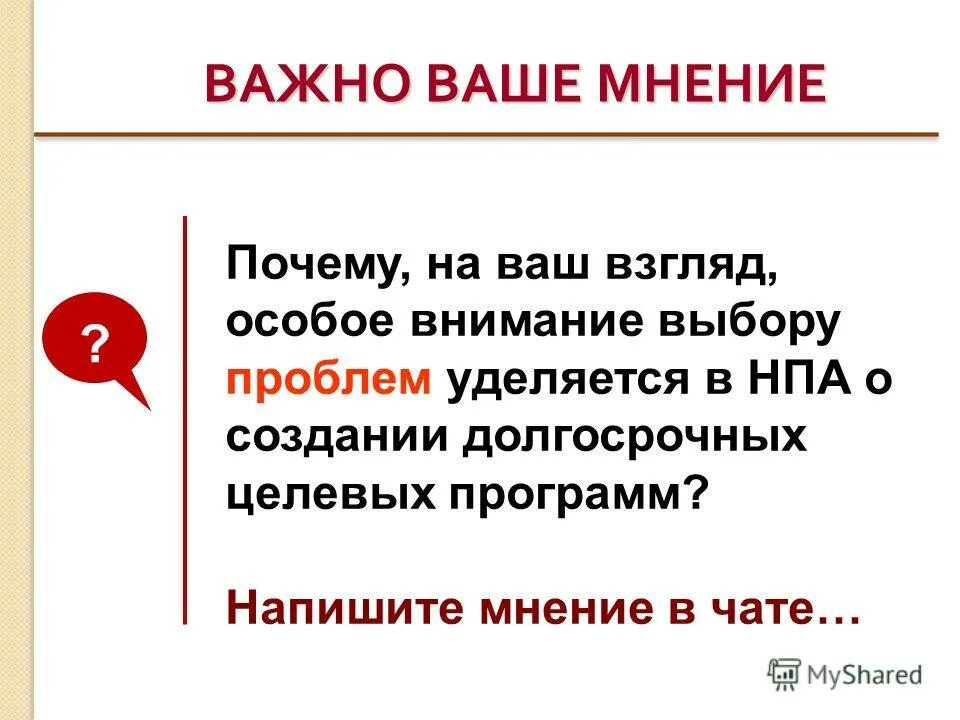 ВАЖНО ВАШЕ МНЕНИЕ

?

Почему, на ваш взгляд, особое внимание выбору проблем уделяется в НПА о создании долгосрочных целевых программ?

Напишите мнение в чате…

MyShared